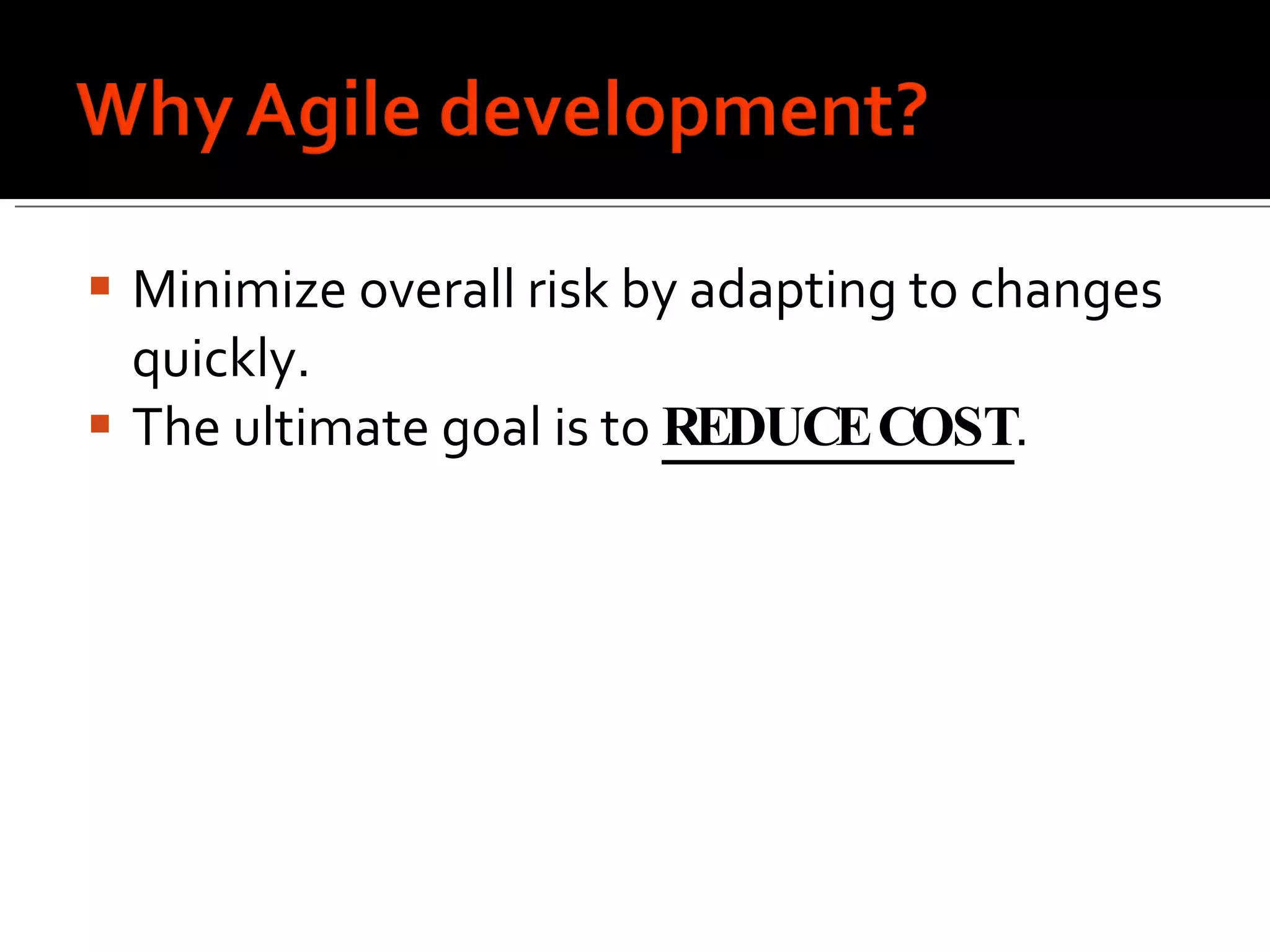 Why Agile development?

▪ Minimize overall risk by adapting to changes quickly.

▪ The ultimate goal is to REDUCE COST.